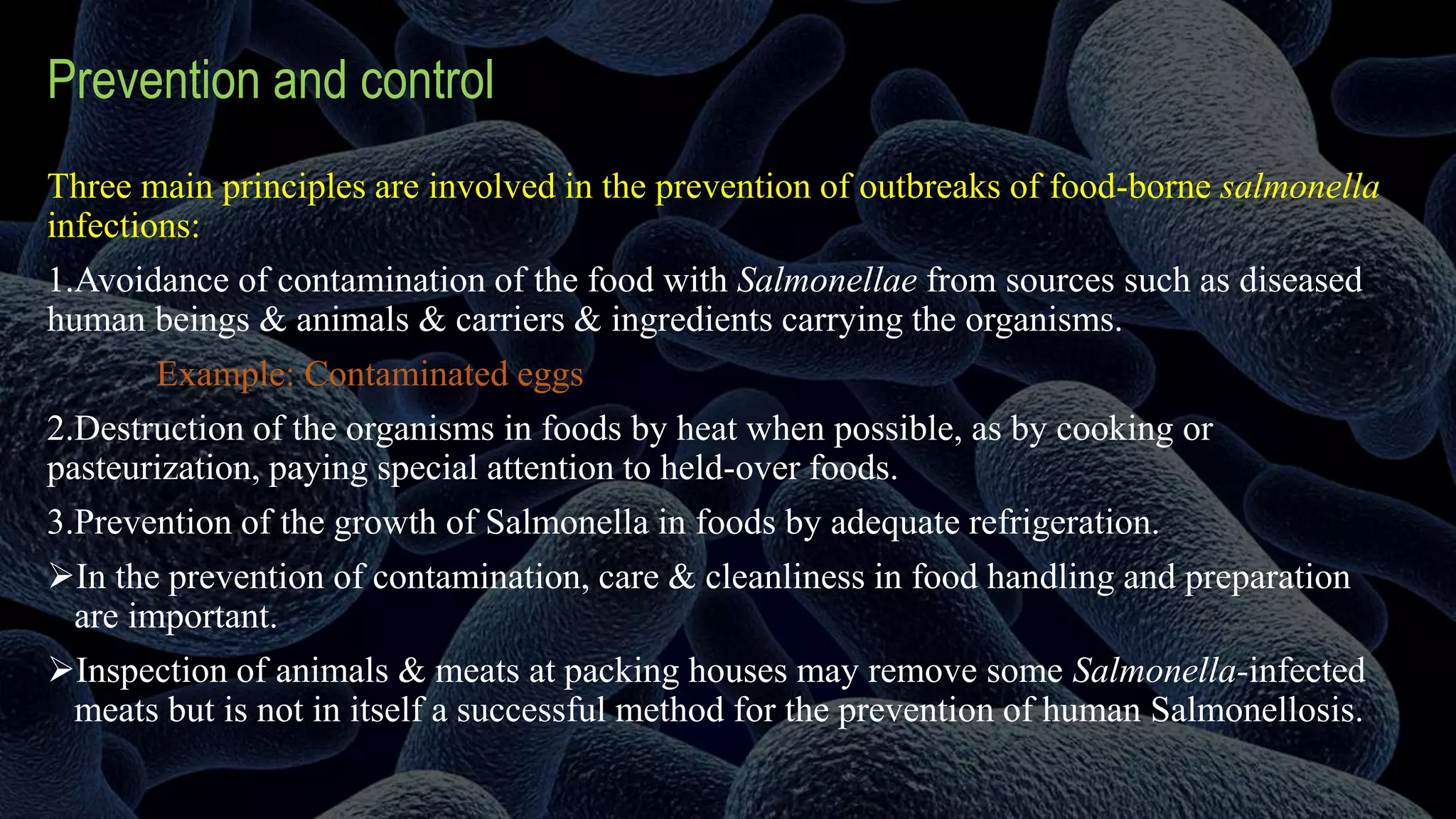 Prevention and control

Three main principles are involved in the prevention of outbreaks of food-borne salmonella infections:

1.Avoidance of contamination of the food with Salmonellae from sources such as diseased human beings & animals & carriers & ingredients carrying the organisms.

Example: Contaminated eggs

2.Destruction of the organisms in foods by heat when possible, as by cooking or pasteurization, paying special attention to held-over foods.

3.Prevention of the growth of Salmonella in foods by adequate refrigeration.

➢In the prevention of contamination, care & cleanliness in food handling and preparation are important.

➢Inspection of animals & meats at packing houses may remove some Salmonella-infected meats but is not in itself a successful method for the prevention of human Salmonellosis.